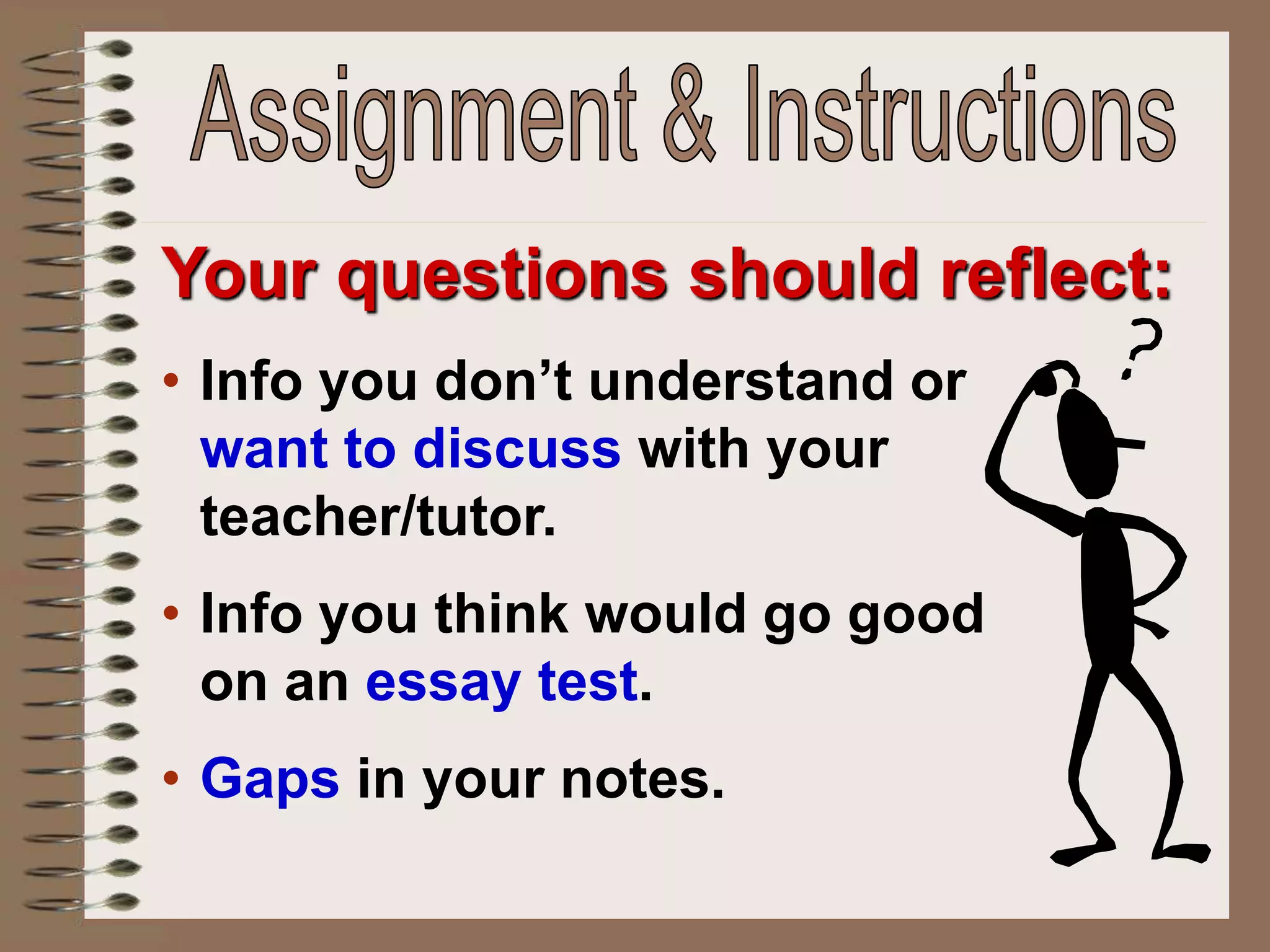 Assignment & Instructions

Your questions should reflect:

• Info you don’t understand or want to discuss with your teacher/tutor.

• Info you think would go good on an essay test.

• Gaps in your notes.

?